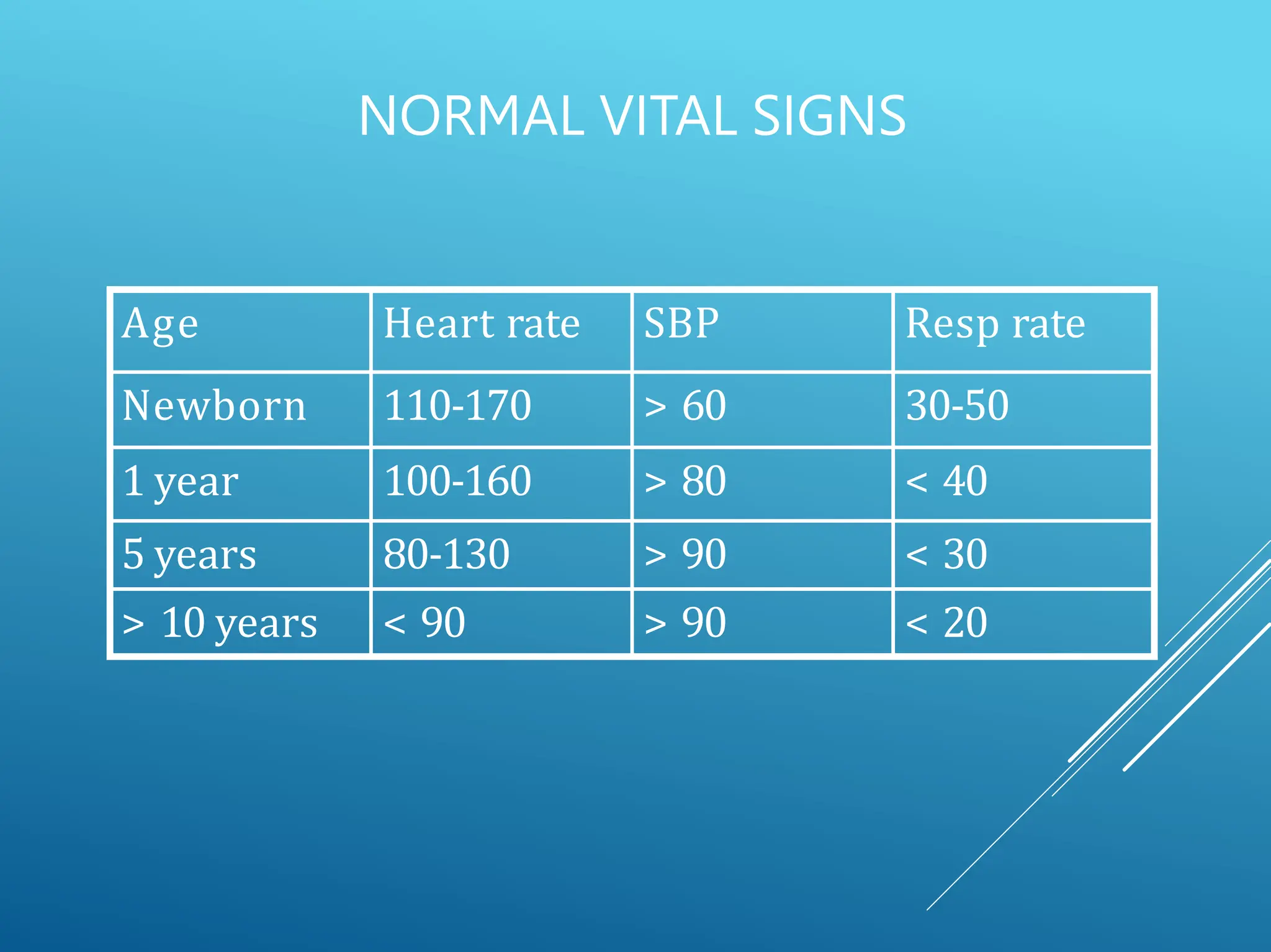 NORMAL VITAL SIGNS

| Age | Heart rate | SBP | Resp rate |
|---|---|---|---|
| Newborn | 110-170 | > 60 | 30-50 |
| 1 year | 100-160 | > 80 | < 40 |
| 5 years | 80-130 | > 90 | < 30 |
| > 10 years | < 90 | > 90 | < 20 |